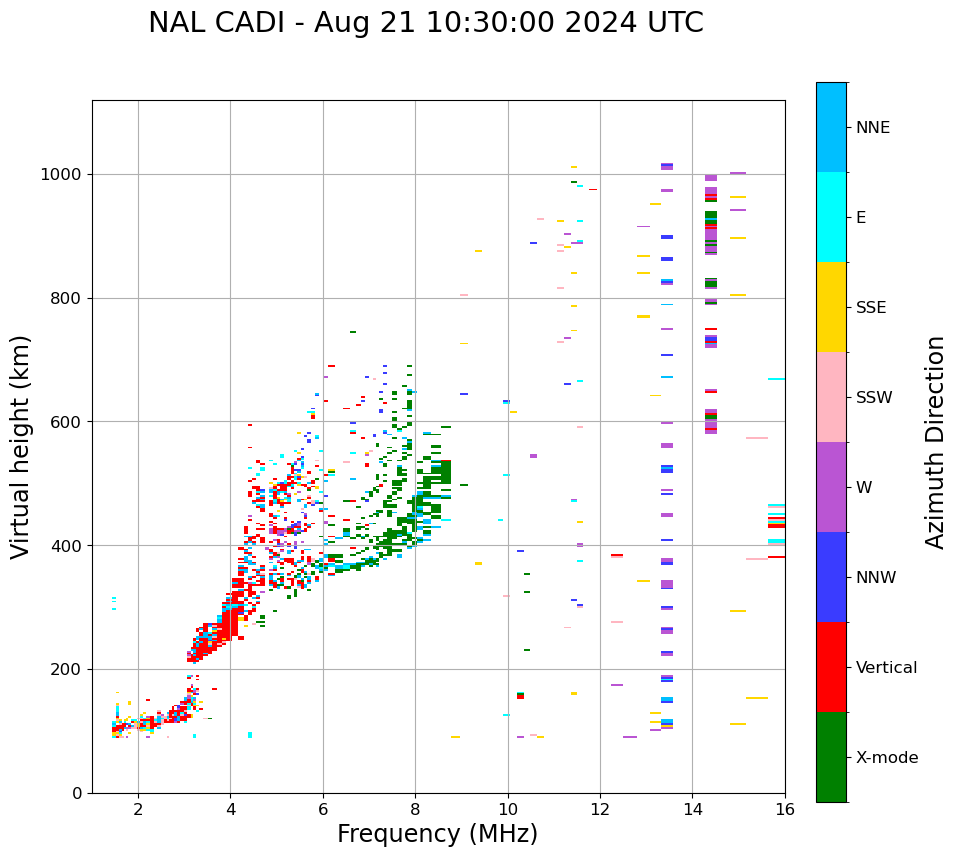 NAL CADI - Aug 21 10:30:00 2024 UTC

Virtual height (km)

1000
800
600
400
200
0

2
4
6
8
10
12
14
16

Frequency (MHz)

NNE
E
SSE
SSW
W
NNW
Vertical
X-mode

Azimuth Direction